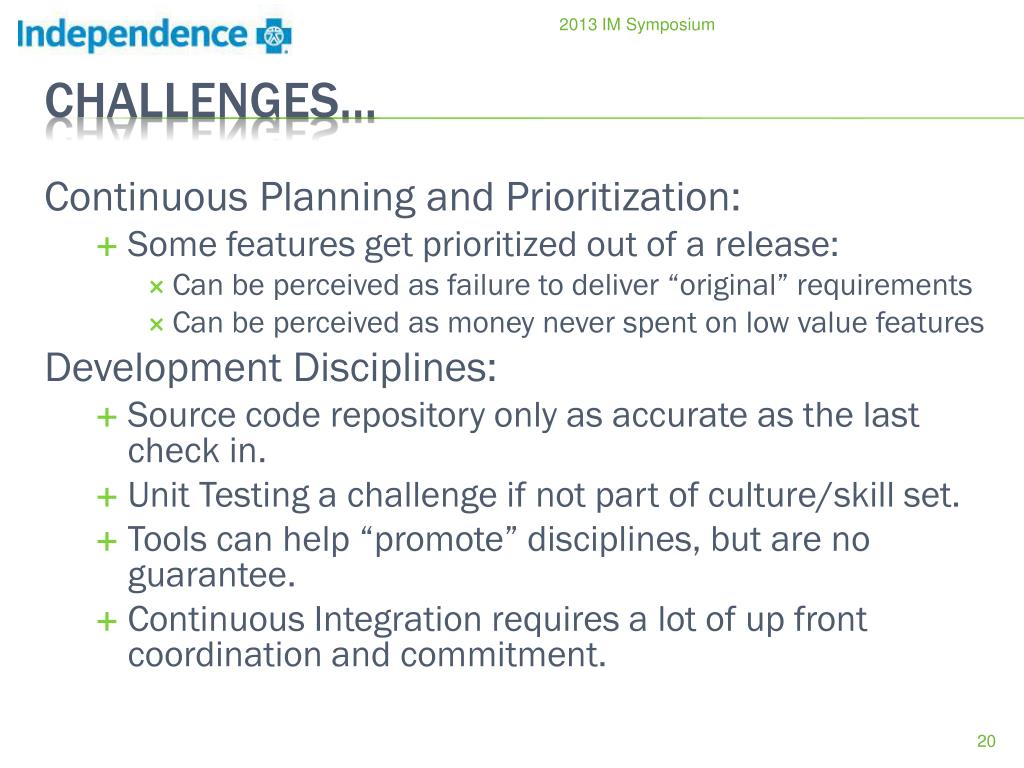 Independence

2013 IM Symposium

CHALLENGES…

Continuous Planning and Prioritization:

+ Some features get prioritized out of a release:

× Can be perceived as failure to deliver “original” requirements

× Can be perceived as money never spent on low value features

Development Disciplines:

+ Source code repository only as accurate as the last check in.

+ Unit Testing a challenge if not part of culture/skill set.

+ Tools can help “promote” disciplines, but are no guarantee.

+ Continuous Integration requires a lot of up front coordination and commitment.

20